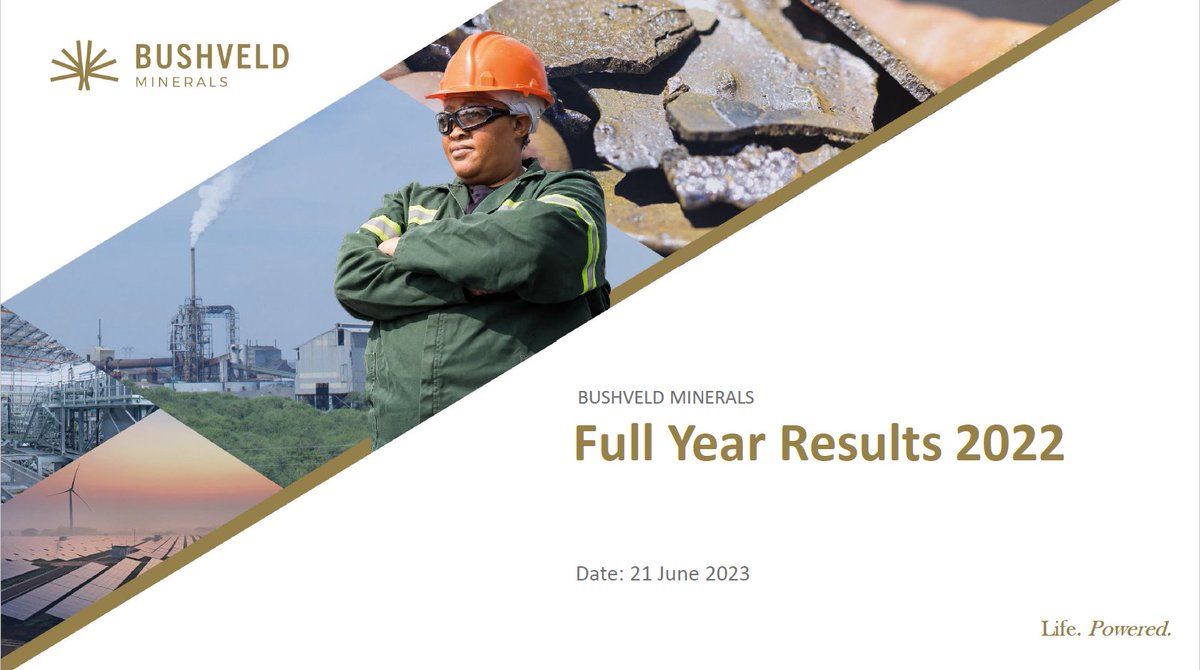 BUSHVELD
MINERALS

BUSHVELD MINERALS

Full Year Results 2022

Date: 21 June 2023

Life. Powered.